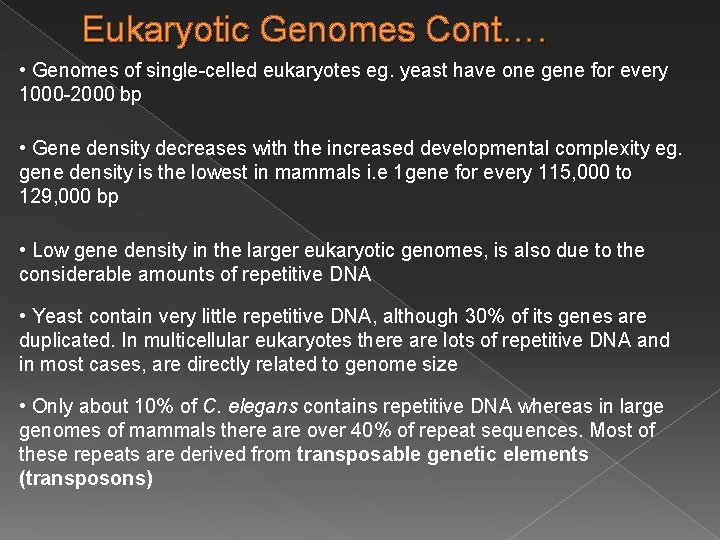 Eukaryotic Genomes Cont.…

• Genomes of single-celled eukaryotes eg. yeast have one gene for every 1000-2000 bp

• Gene density decreases with the increased developmental complexity eg. gene density is the lowest in mammals i.e 1gene for every 115,000 to 129,000 bp

• Low gene density in the larger eukaryotic genomes, is also due to the considerable amounts of repetitive DNA

• Yeast contain very little repetitive DNA, although 30% of its genes are duplicated. In multicellular eukaryotes there are lots of repetitive DNA and in most cases, are directly related to genome size

• Only about 10% of C. elegans contains repetitive DNA whereas in large genomes of mammals there are over 40% of repeat sequences. Most of these repeats are derived from transposable genetic elements (transposons)